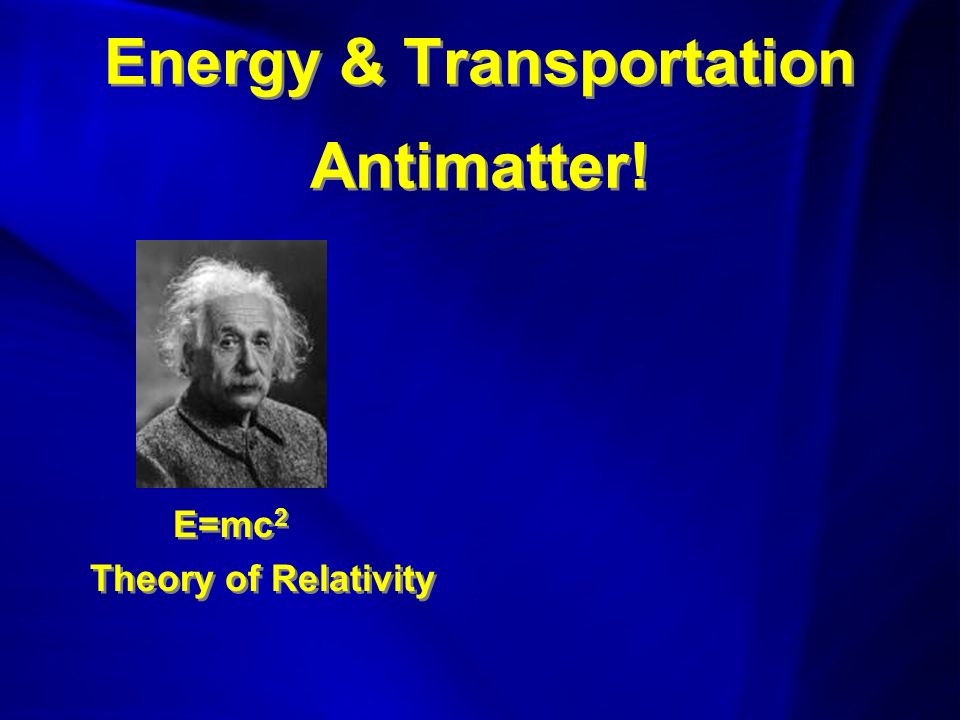 Energy & Transportation

Antimatter!

$E=mc^2$

Theory of Relativity